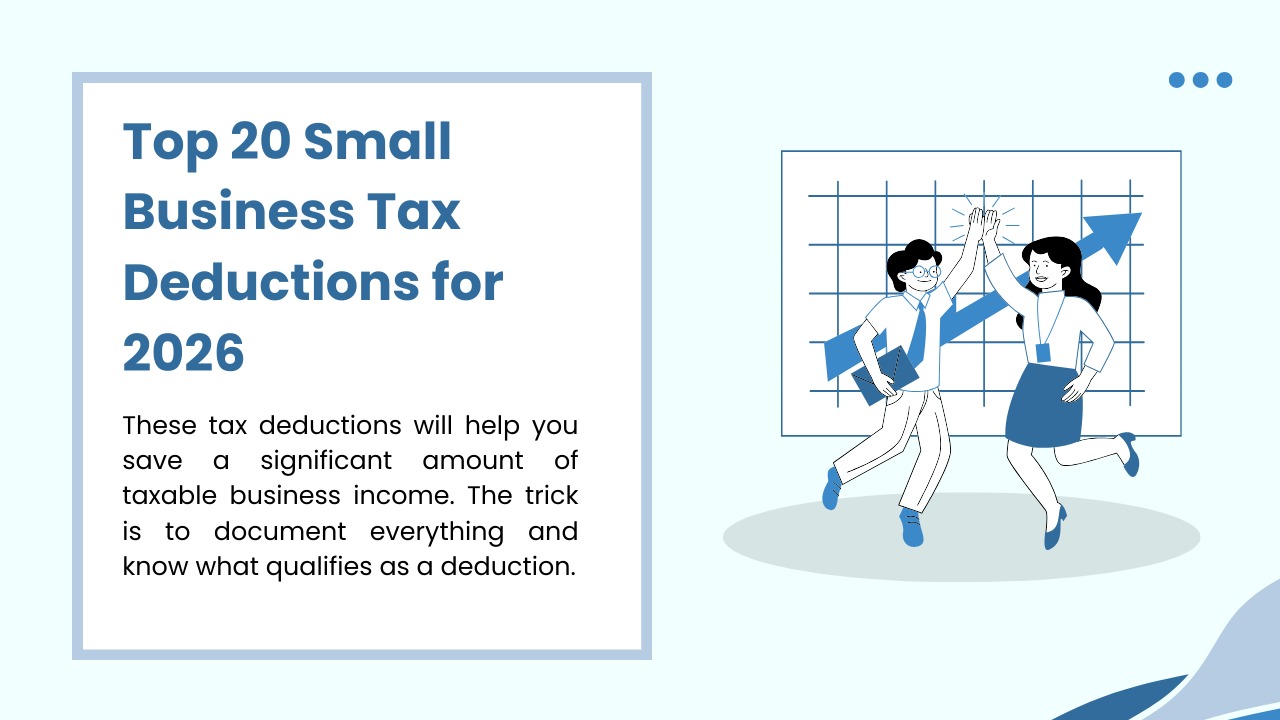 Top 20 Small Business Tax Deductions for 2026

These tax deductions will help you save a significant amount of taxable business income. The trick is to document everything and know what qualifies as a deduction.